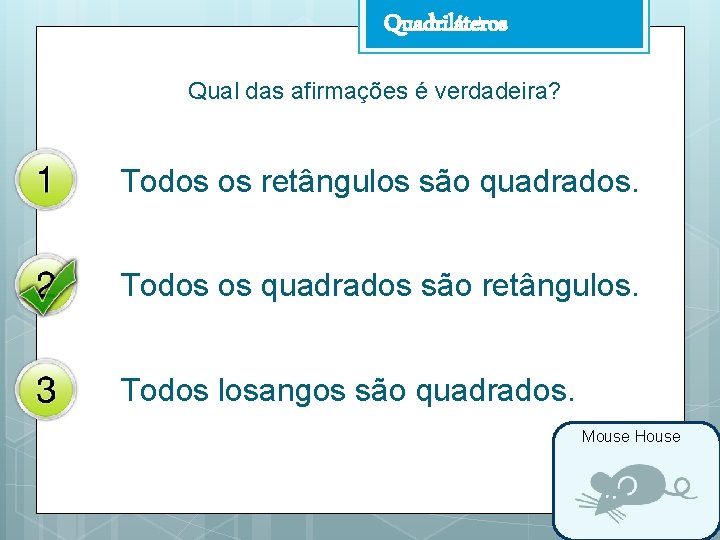 Quadriláteros

Qual das afirmações é verdadeira?

1 Todos os retângulos são quadrados.

2 Todos os quadrados são retângulos.

3 Todos losangos são quadrados.

Mouse House